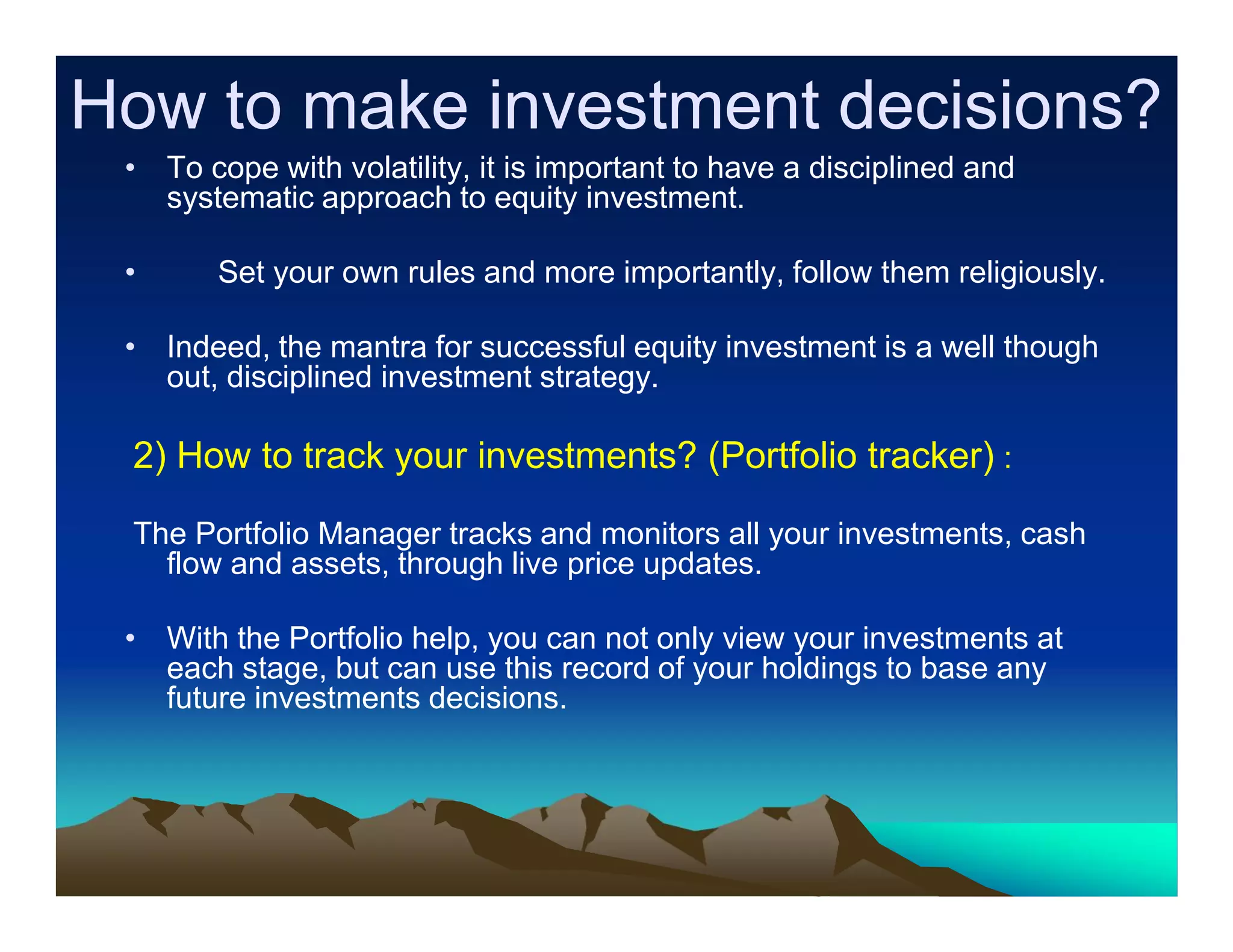 How to make investment decisions?

• To cope with volatility, it is important to have a disciplined and systematic approach to equity investment.

• Set your own rules and more importantly, follow them religiously.

• Indeed, the mantra for successful equity investment is a well though out, disciplined investment strategy.

2) How to track your investments? (Portfolio tracker) :

The Portfolio Manager tracks and monitors all your investments, cash flow and assets, through live price updates.

• With the Portfolio help, you can not only view your investments at each stage, but can use this record of your holdings to base any future investments decisions.